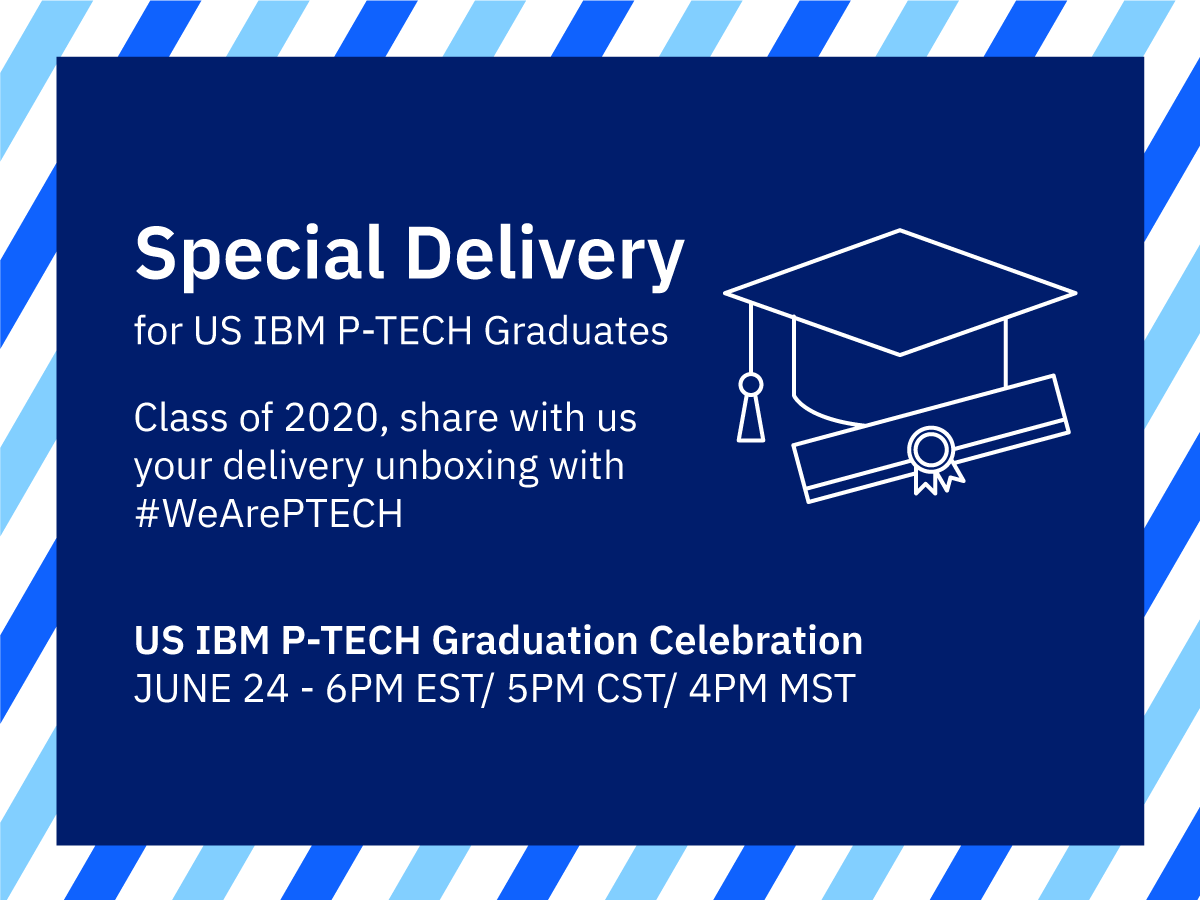 Special Delivery
for US IBM P-TECH Graduates

Class of 2020, share with us your delivery unboxing with #WeArePTECH

US IBM P-TECH Graduation Celebration
JUNE 24 - 6PM EST/ 5PM CST/ 4PM MST